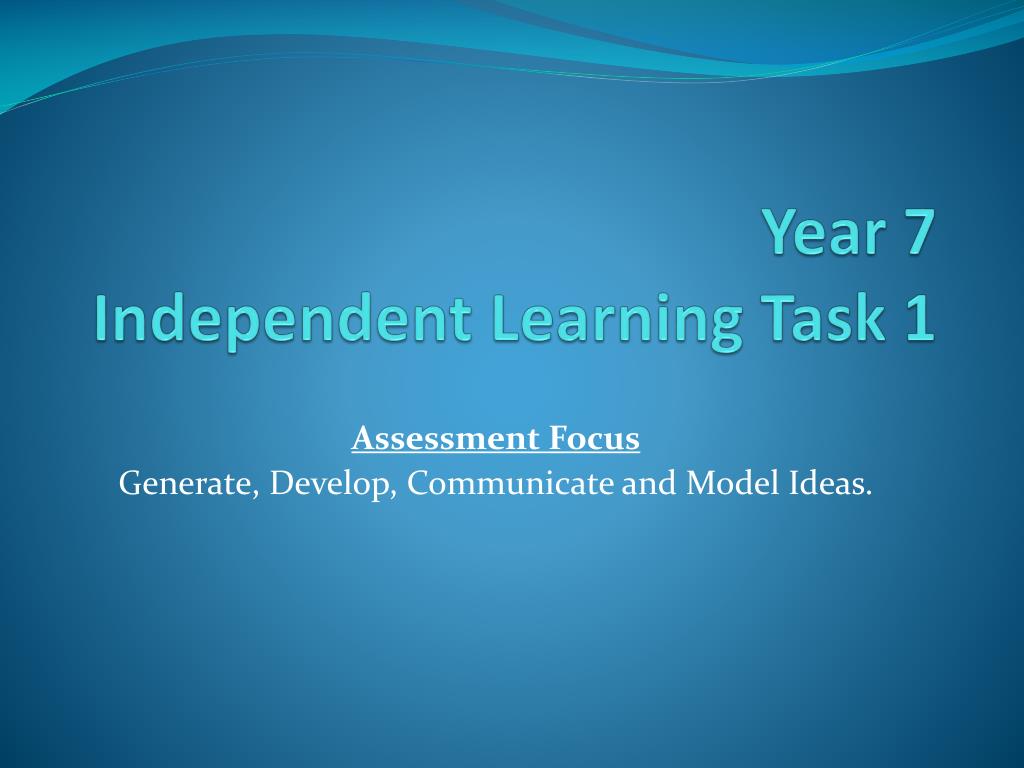 Year 7
Independent Learning Task 1

Assessment Focus
Generate, Develop, Communicate and Model Ideas.